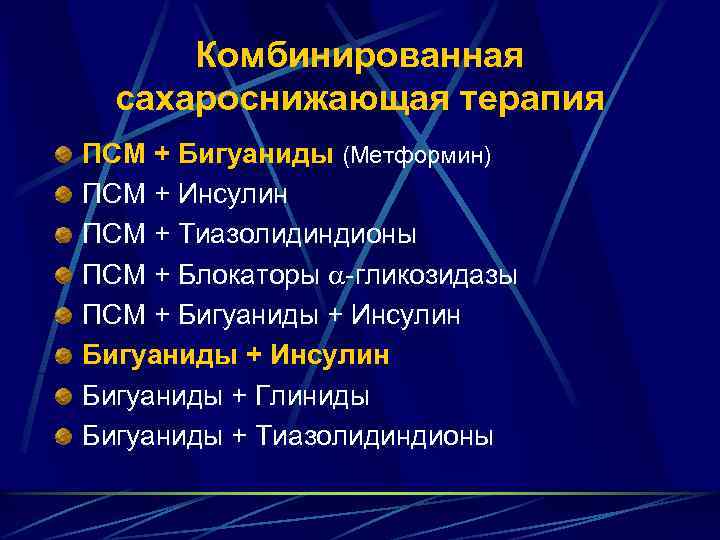 Комбинированная сахароснижающая терапия

ПСМ + Бигуаниды (Метформин)
ПСМ + Инсулин
ПСМ + Тиазолидиндионы
ПСМ + Блокаторы $\alpha$-гликозидазы
ПСМ + Бигуаниды + Инсулин
Бигуаниды + Инсулин
Бигуаниды + Глиниды
Бигуаниды + Тиазолидиндионы